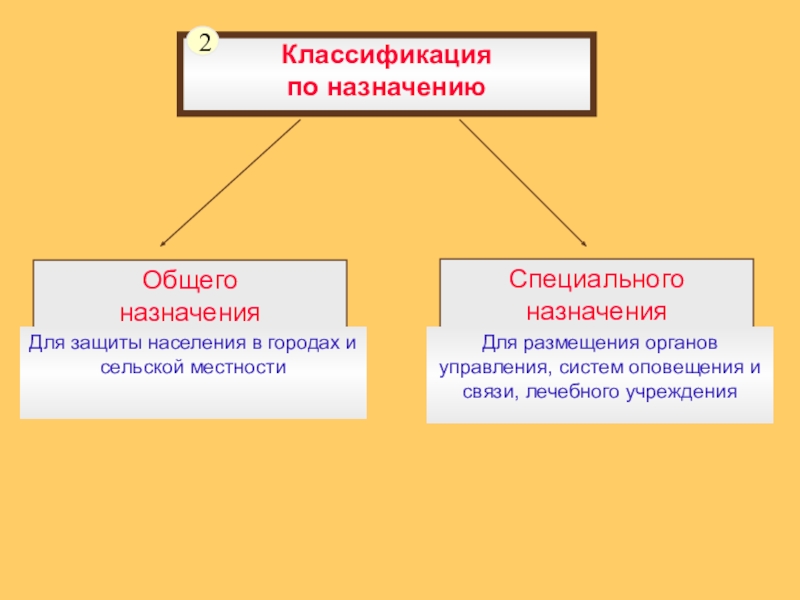 2

Классификация по назначению

Общего назначения

Для защиты населения в городах и сельской местности

Специального назначения

Для размещения органов управления, систем оповещения и связи, лечебного учреждения